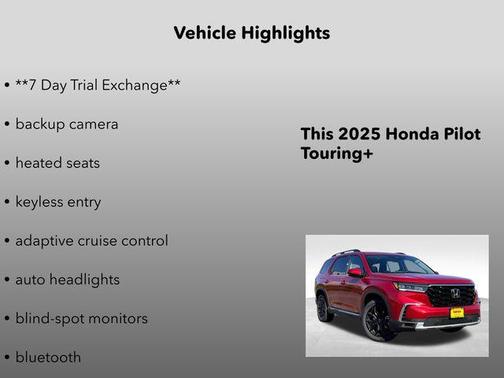 Vehicle Highlights

• **7 Day Trial Exchange**

• backup camera

• heated seats

• keyless entry

• adaptive cruise control

• auto headlights

• blind-spot monitors

• bluetooth

This 2025 Honda Pilot Touring+